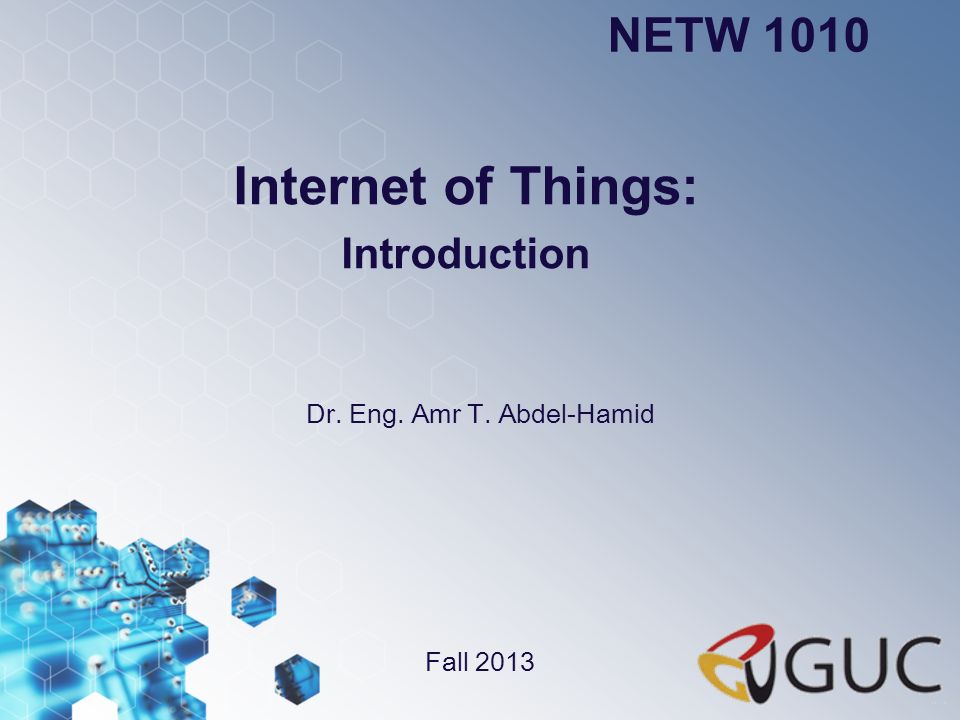 NETW 1010

Internet of Things:
Introduction

Dr. Eng. Amr T. Abdel-Hamid

Fall 2013

GUC